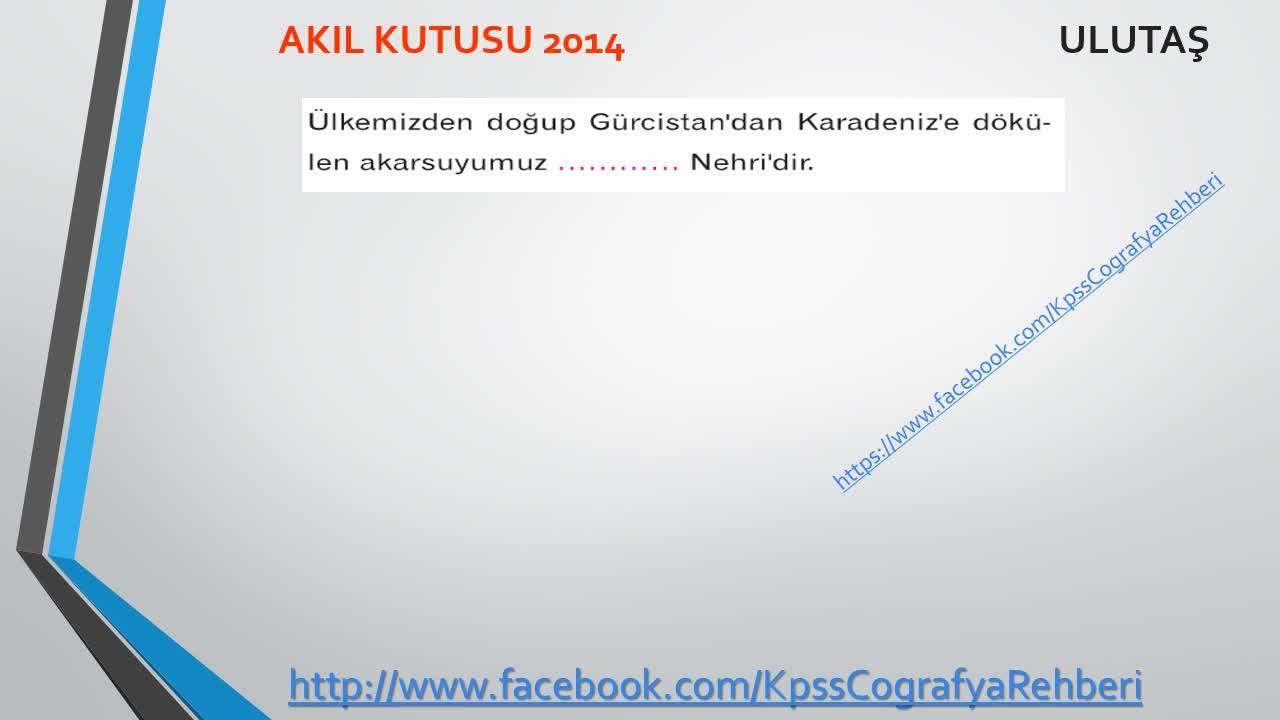 AKIL KUTUSU 2014

ULUTAŞ

Ülkemizden doğup Gürcistan'dan Karadeniz'e dökülen akarsuyumuz ............ Nehri'dir.

https://www.facebook.com/KpssCografyaRehberi

http://www.facebook.com/KpssCografyaRehberi